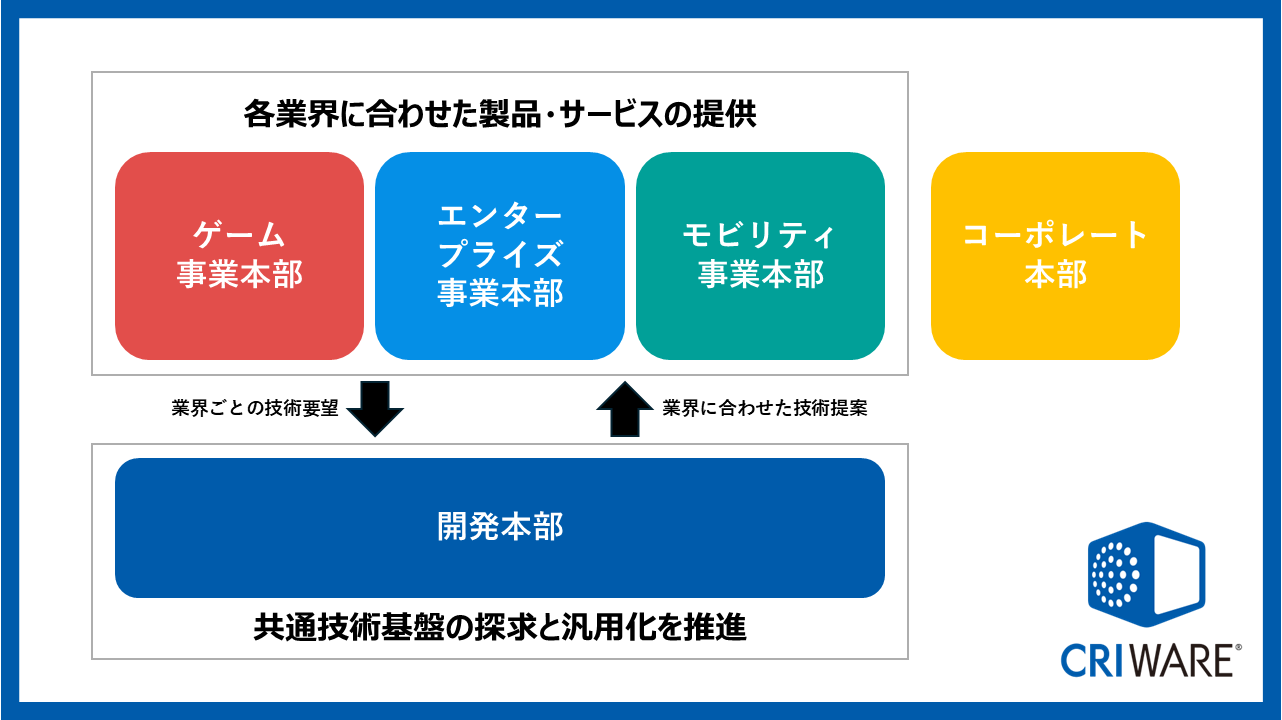 各業界に合わせた製品・サービスの提供

ゲーム
事業本部

エンター
プライズ
事業本部

モビリティ
事業本部

コーポレート
本部

業界ごとの技術要望

業界に合わせた技術提案

開発本部

共通技術基盤の探求と汎用化を推進

CRIWARE®